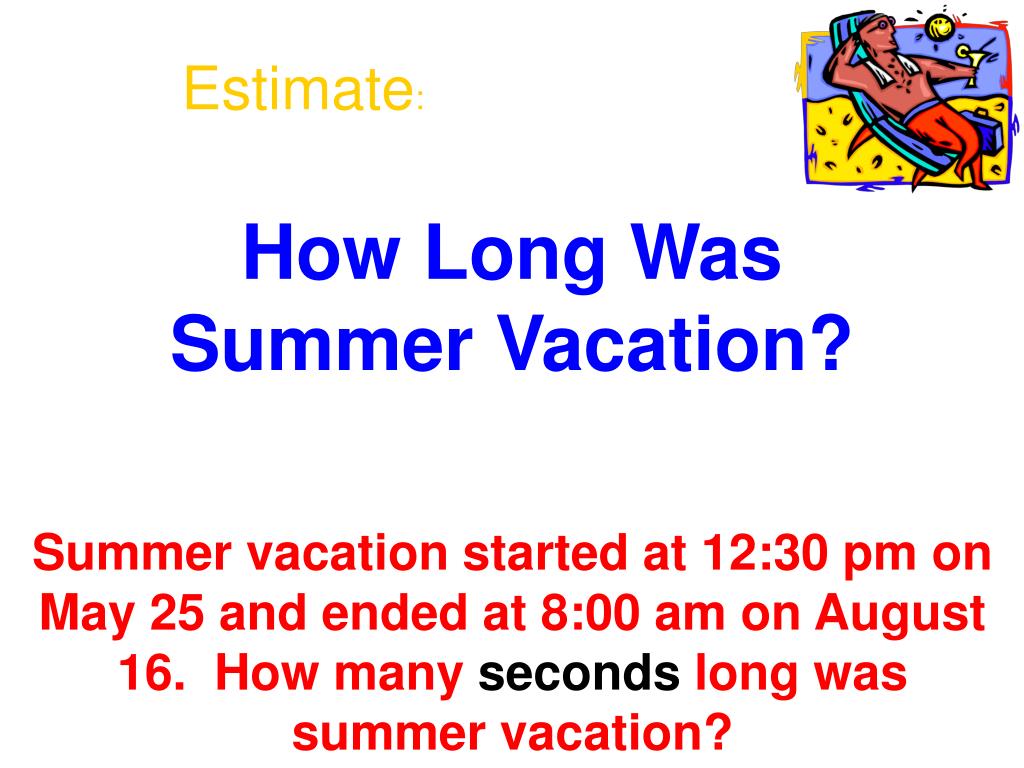 Estimate:

How Long Was Summer Vacation?

Summer vacation started at 12:30 pm on May 25 and ended at 8:00 am on August 16. How many seconds long was summer vacation?